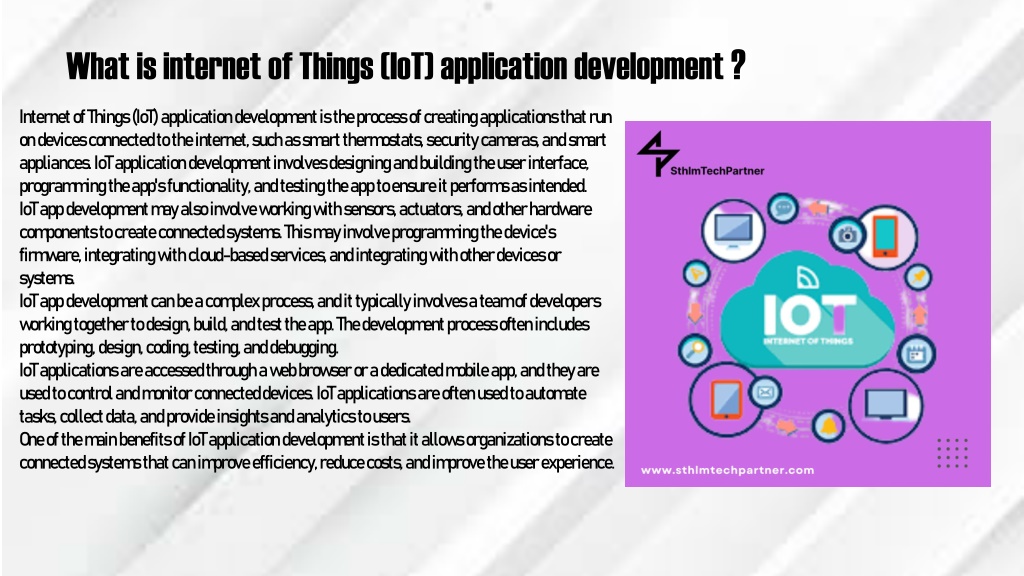 What is internet of Things (IoT) application development ?

Internet of Things (IoT) application development is the process of creating applications that run on devices connected to the internet, such as smart thermostats, security cameras, and smart appliances. IoT application development involves designing and building the user interface, programming the app's functionality, and testing the app to ensure it performs as intended.
IoT app development may also involve working with sensors, actuators, and other hardware components to create connected systems. This may involve programming the device's firmware, integrating with cloud-based services, and integrating with other devices or systems.
IoT app development can be a complex process, and it typically involves a team of developers working together to design, build, and test the app. The development process often includes prototyping, design, coding, testing, and debugging.
IoT applications are accessed through a web browser or a dedicated mobile app, and they are used to control and monitor connected devices. IoT applications are often used to automate tasks, collect data, and provide insights and analytics to users.
One of the main benefits of IoT application development is that it allows organizations to create connected systems that can improve efficiency, reduce costs, and improve the user experience.

SthlmTechPartner

IOT
INTERNET OF THINGS

www.sthlmtechpartner.com